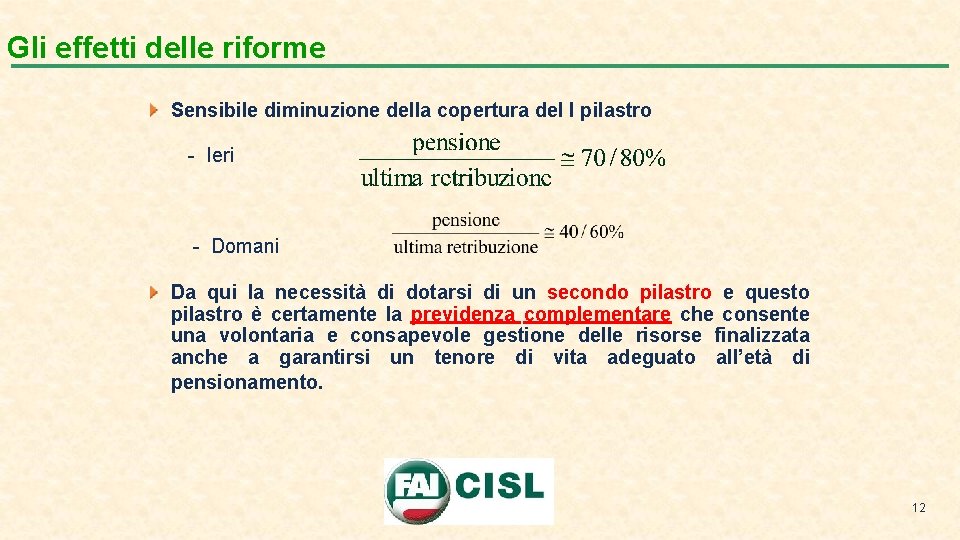 Gli effetti delle riforme

Sensibile diminuzione della copertura del I pilastro

- Ieri $\frac{\text{pensione}}{\text{ultima retribuzione}} \cong 70/80\%$

- Domani $\frac{\text{pensione}}{\text{ultima retribuzione}} \cong 40/60\%$

Da qui la necessità di dotarsi di un secondo pilastro e questo pilastro è certamente la previdenza complementare che consente una volontaria e consapevole gestione delle risorse finalizzata anche a garantirsi un tenore di vita adeguato all'età di pensionamento.

FAI CISL

12